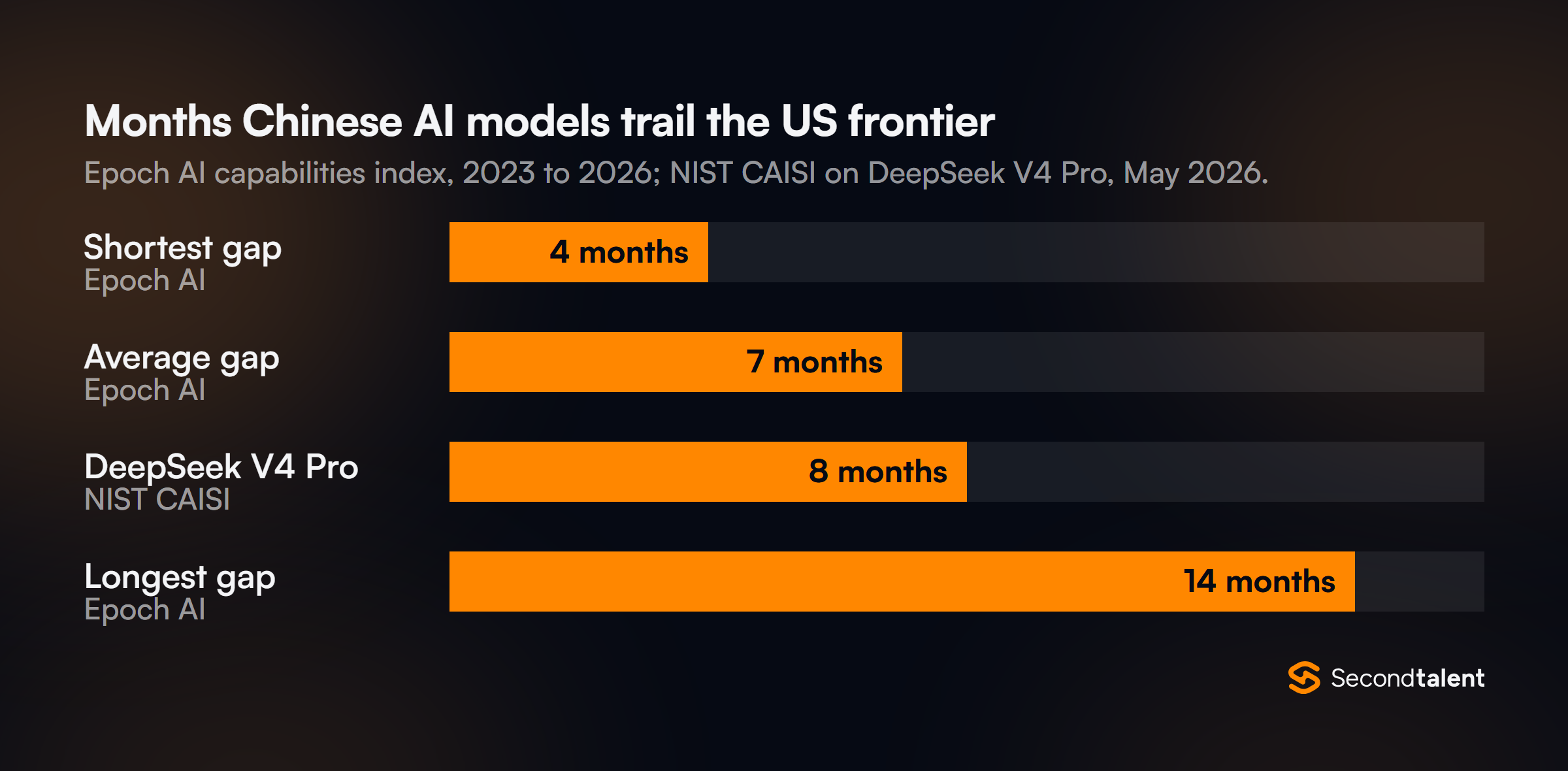 Months Chinese AI models trail the US frontier

Epoch AI capabilities index, 2023 to 2026; NIST CAISI on DeepSeek V4 Pro, May 2026.

Shortest gap
Epoch AI
4 months

Average gap
Epoch AI
7 months

DeepSeek V4 Pro
NIST CAISI
8 months

Longest gap
Epoch AI
14 months

Secondtalent